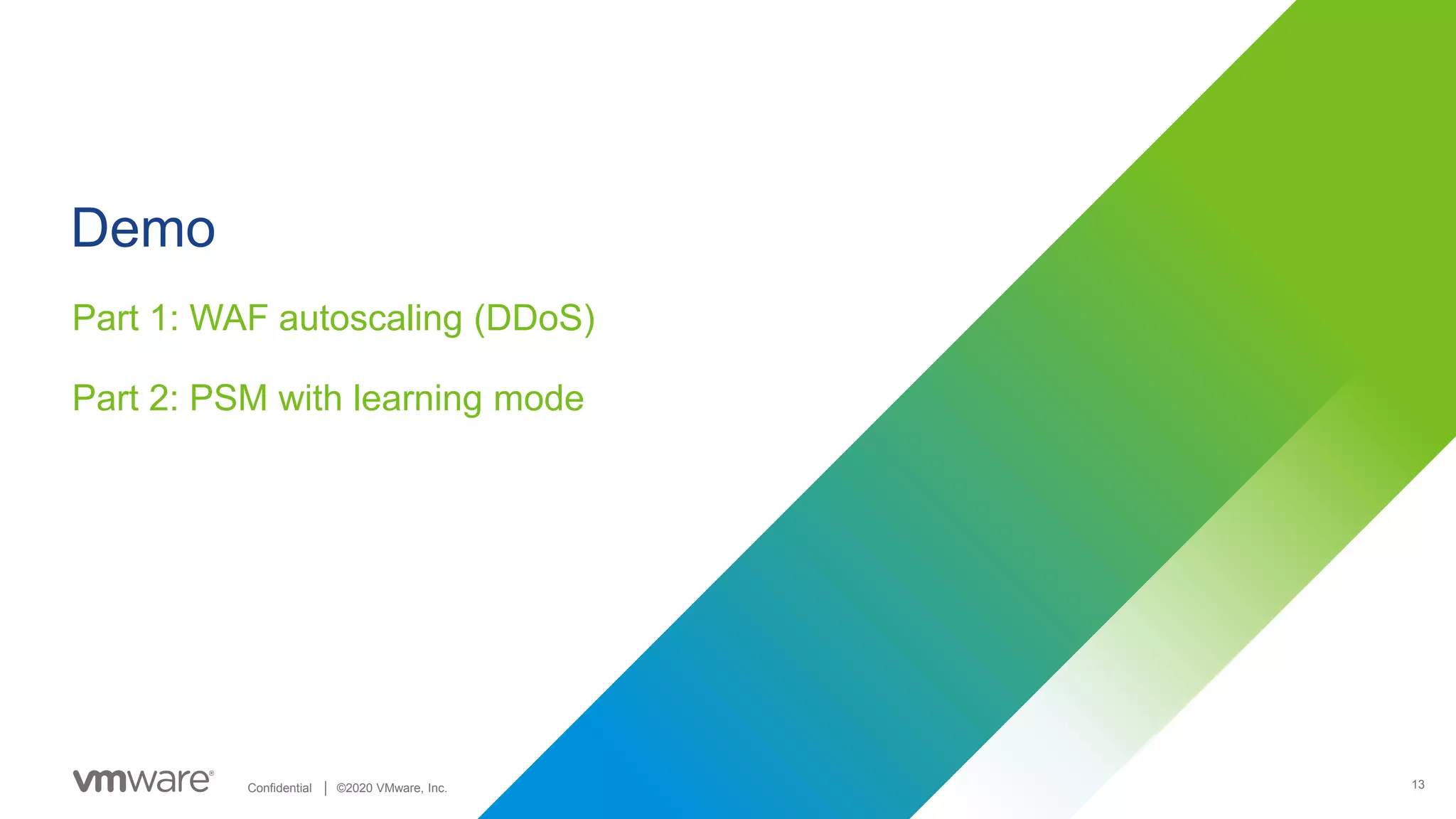 Demo

Part 1: WAF autoscaling (DDoS)

Part 2: PSM with learning mode

vmware®

Confidential | ©2020 VMware, Inc.

13